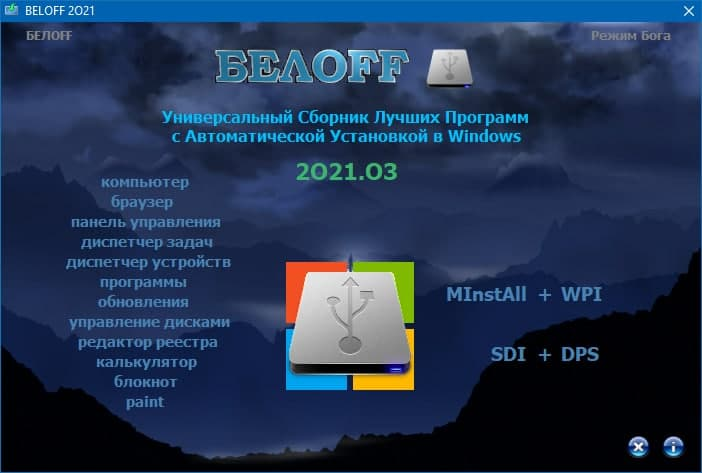 BELOFF 2021

БЕЛOFF

Режим Бога

БЕЛOFF

Универсальный Сборник Лучших Программ
с Автоматической Установкой в Windows

2021.03

компьютер
браузер
панель управления
диспетчер задач
диспетчер устройств
программы
обновления
управление дисками
редактор реестра
калькулятор
блокнот
paint

MInstAll + WPI

SDI + DPS